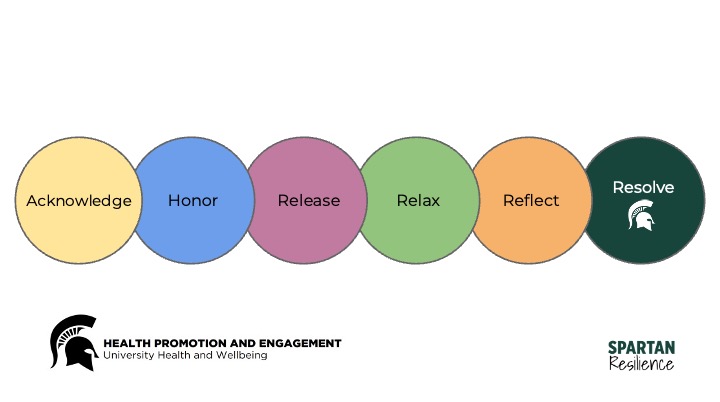 Acknowledge

Honor

Release

Relax

Reflect

Resolve

HEALTH PROMOTION AND ENGAGEMENT
University Health and Wellbeing

SPARTAN
Resilience